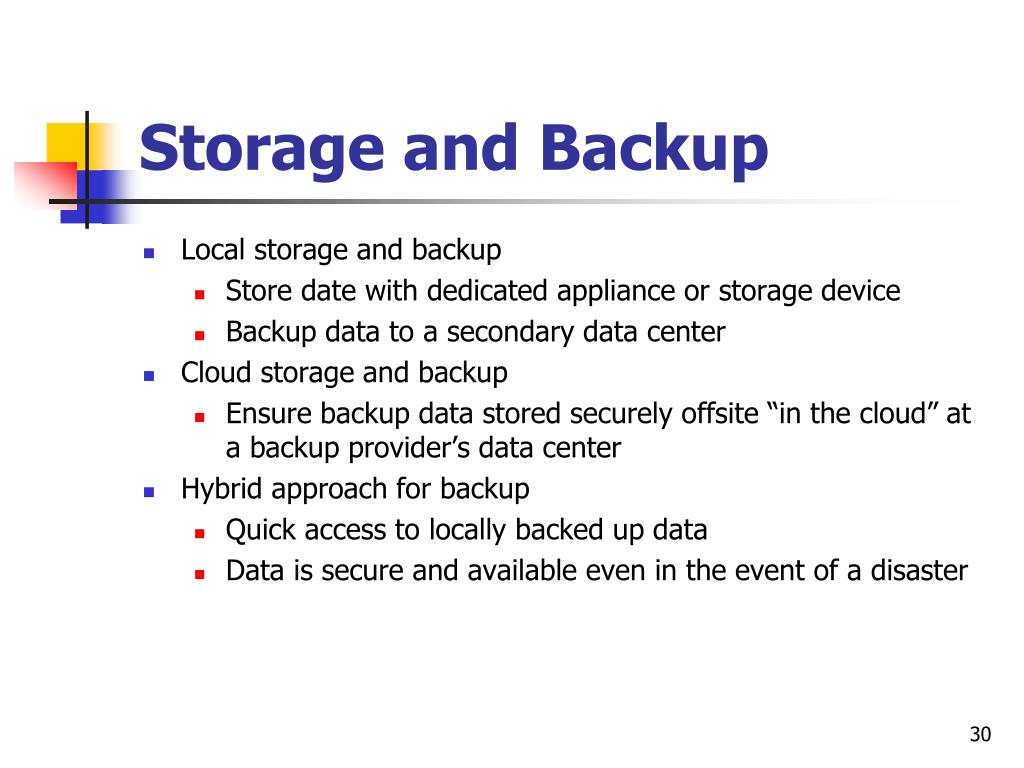 Storage and Backup

- Local storage and backup
  - Store date with dedicated appliance or storage device
  - Backup data to a secondary data center
- Cloud storage and backup
  - Ensure backup data stored securely offsite “in the cloud” at a backup provider’s data center
- Hybrid approach for backup
  - Quick access to locally backed up data
  - Data is secure and available even in the event of a disaster

30